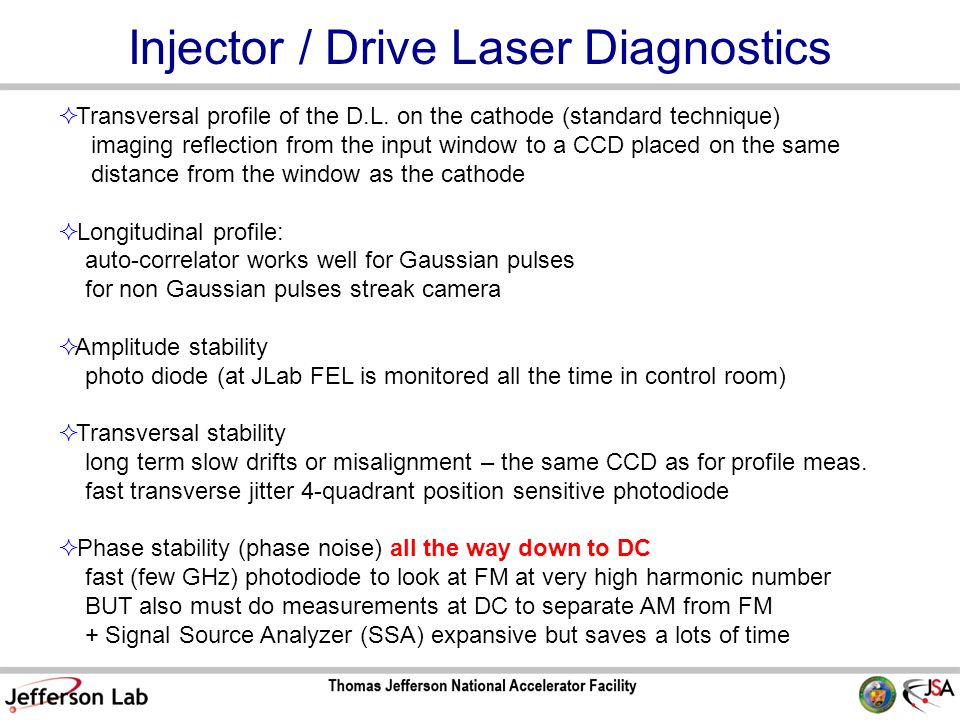 Injector / Drive Laser Diagnostics

✧Transversal profile of the D.L. on the cathode (standard technique)
imaging reflection from the input window to a CCD placed on the same distance from the window as the cathode

✧Longitudinal profile:
auto-correlator works well for Gaussian pulses
for non Gaussian pulses streak camera

✧Amplitude stability
photo diode (at JLab FEL is monitored all the time in control room)

✧Transversal stability
long term slow drifts or misalignment – the same CCD as for profile meas.
fast transverse jitter 4-quadrant position sensitive photodiode

✧Phase stability (phase noise) all the way down to DC
fast (few GHz) photodiode to look at FM at very high harmonic number
BUT also must do measurements at DC to separate AM from FM
+ Signal Source Analyzer (SSA) expansive but saves a lots of time

Jefferson Lab
Thomas Jefferson National Accelerator Facility
JSA